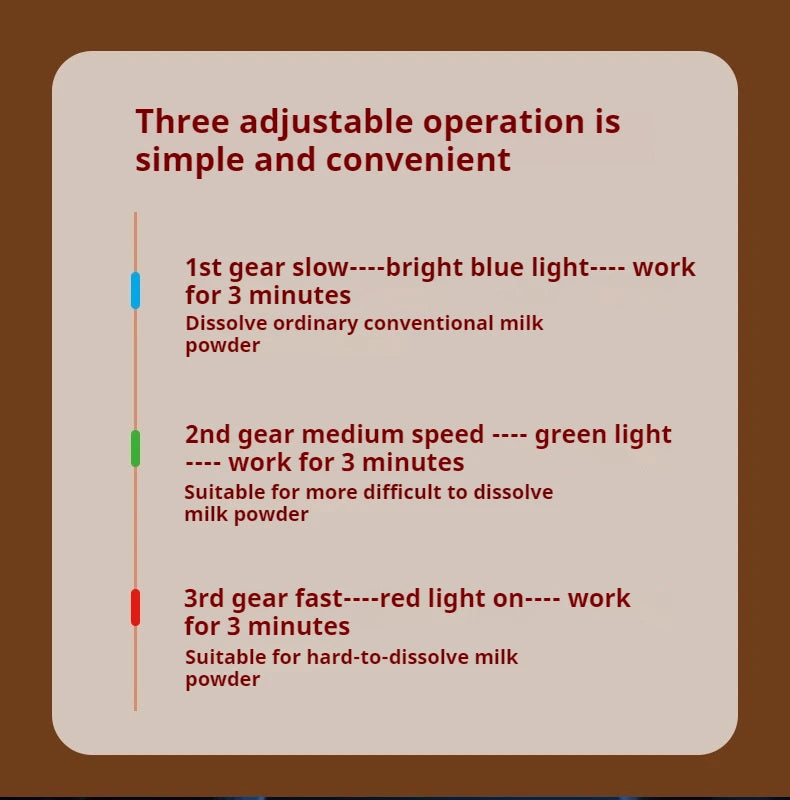 Three adjustable operation is simple and convenient

1st gear slow----bright blue light---- work for 3 minutes
Dissolve ordinary conventional milk powder

2nd gear medium speed ---- green light ---- work for 3 minutes
Suitable for more difficult to dissolve milk powder

3rd gear fast----red light on---- work for 3 minutes
Suitable for hard-to-dissolve milk powder